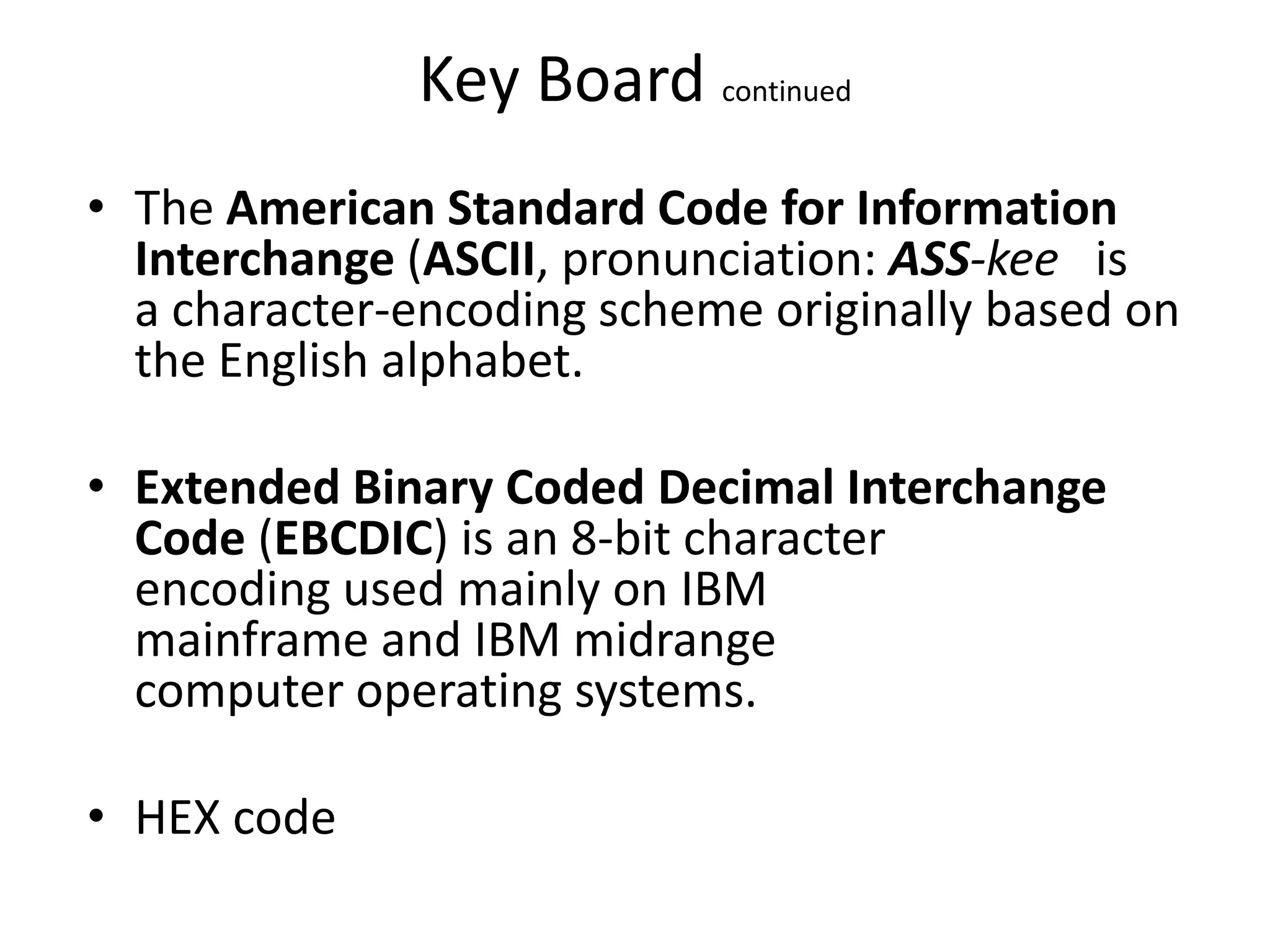 Key Board continued

• The American Standard Code for Information Interchange (ASCII, pronunciation: ASS-kee   is a character-encoding scheme originally based on the English alphabet.

• Extended Binary Coded Decimal Interchange Code (EBCDIC) is an 8-bit character encoding used mainly on IBM mainframe and IBM midrange computer operating systems.

• HEX code